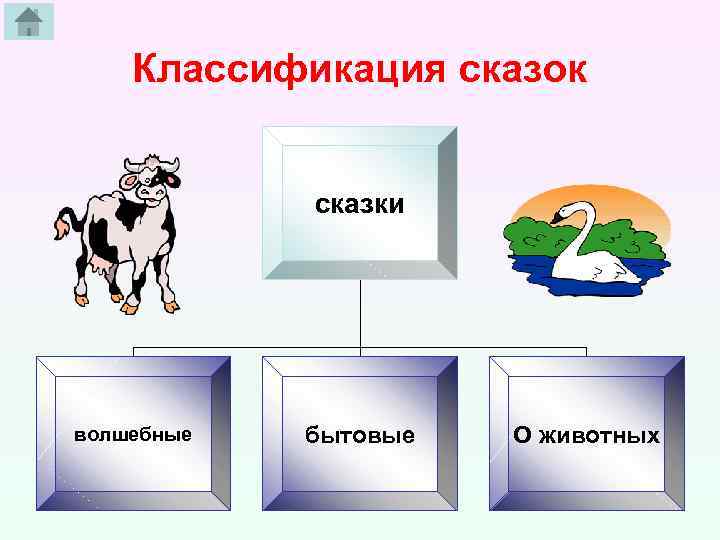 Классификация сказок

сказки

волшебные

бытовые

О животных